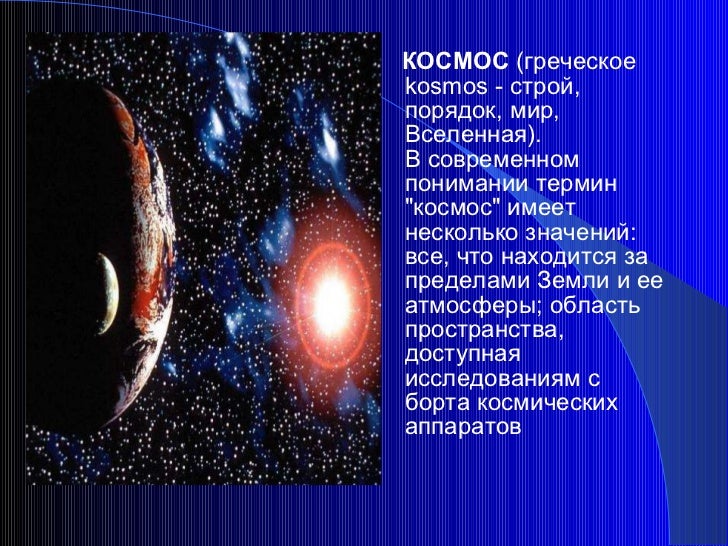 КОСМОС (греческое kosmos - строй, порядок, мир, Вселенная).
В современном понимании термин "космос" имеет несколько значений: все, что находится за пределами Земли и ее атмосферы; область пространства, доступная исследованиям с борта космических аппаратов